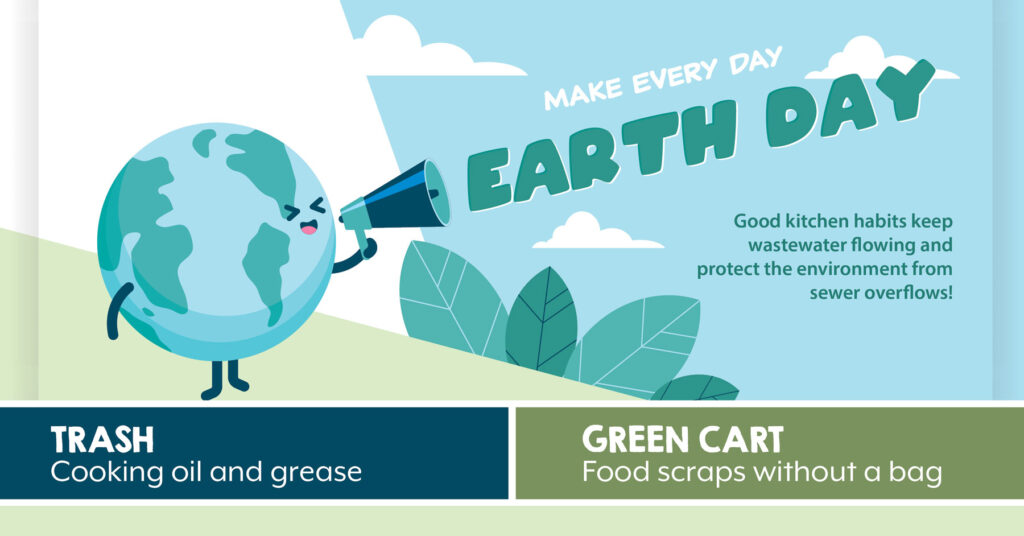 MAKE EVERY DAY
EARTH DAY

Good kitchen habits keep wastewater flowing and protect the environment from sewer overflows!

TRASH
Cooking oil and grease

GREEN CART
Food scraps without a bag